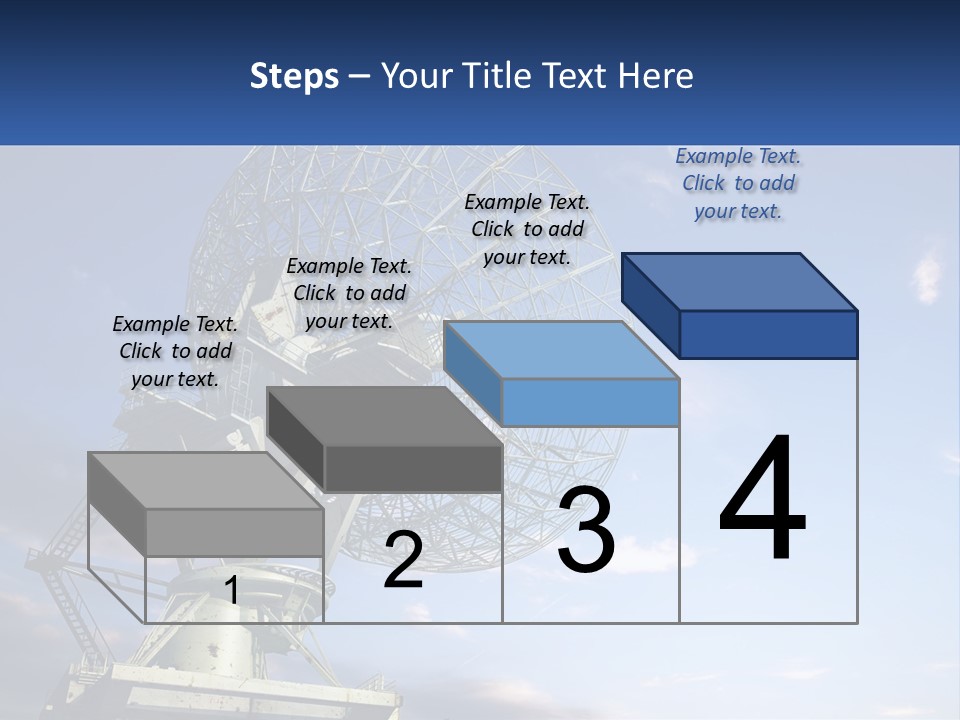 Steps – Your Title Text Here

Example Text. Click to add your text.

Example Text. Click to add your text.

Example Text. Click to add your text.

Example Text. Click to add your text.

1

2

3

4